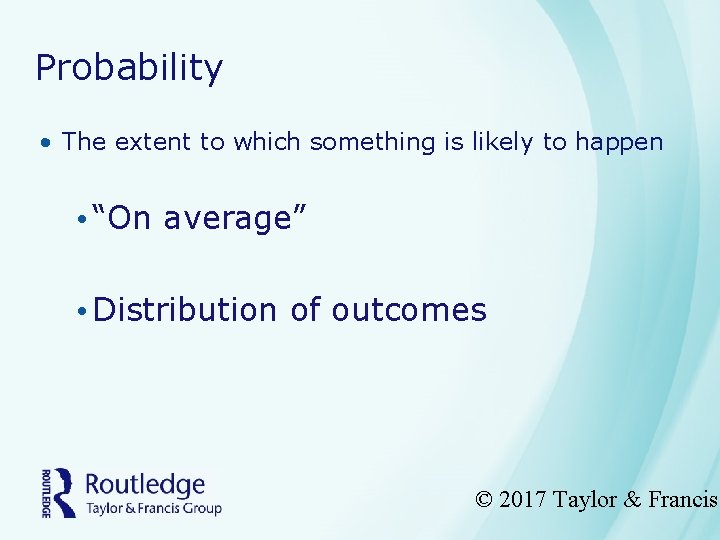 Probability

• The extent to which something is likely to happen

• “On average”

• Distribution of outcomes

ROUTLEDGE Routledge Taylor & Francis Group

© 2017 Taylor & Francis